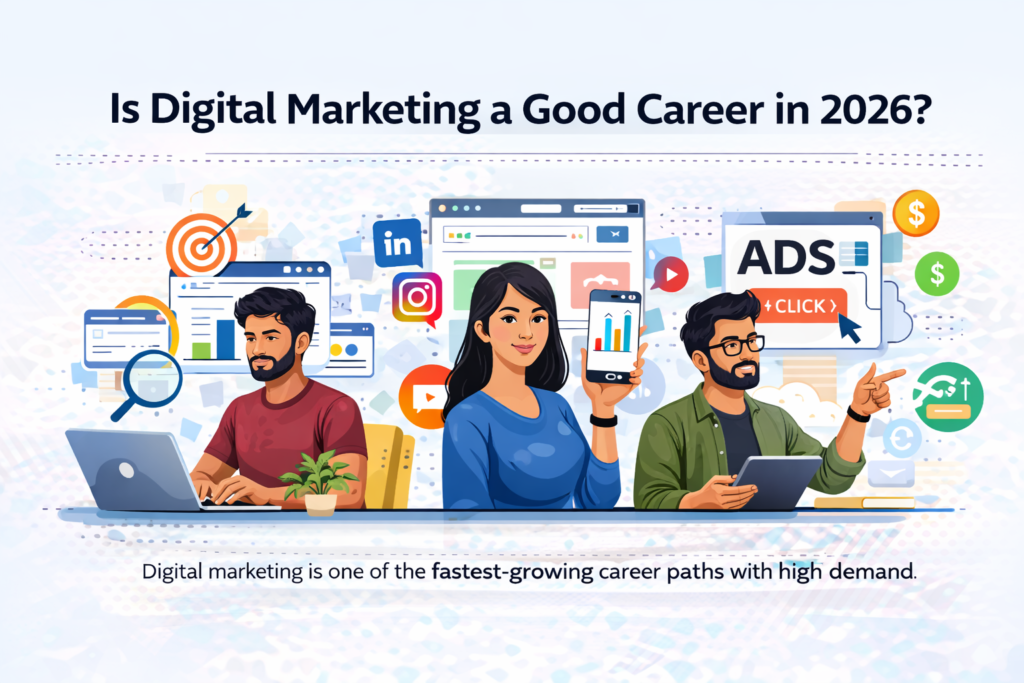 Is Digital Marketing a Good Career in 2026?

in

ADS

CLICK

$

$

Digital marketing is one of the fastest-growing career paths with high demand.